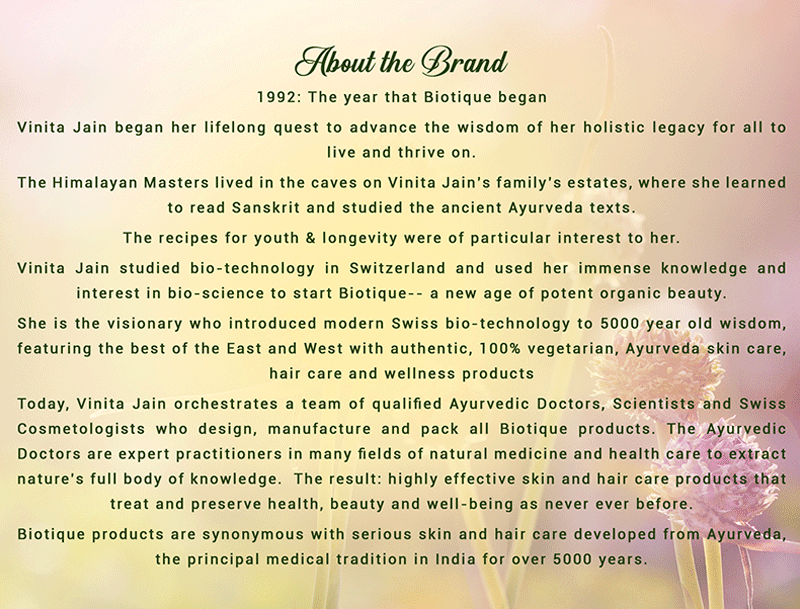 About the Brand

1992: The year that Biotique began

Vinita Jain began her lifelong quest to advance the wisdom of her holistic legacy for all to live and thrive on.

The Himalayan Masters lived in the caves on Vinita Jain's family's estates, where she learned to read Sanskrit and studied the ancient Ayurveda texts.

The recipes for youth & longevity were of particular interest to her.

Vinita Jain studied bio-technology in Switzerland and used her immense knowledge and interest in bio-science to start Biotique-- a new age of potent organic beauty.

She is the visionary who introduced modern Swiss bio-technology to 5000 year old wisdom, featuring the best of the East and West with authentic, 100% vegetarian, Ayurveda skin care, hair care and wellness products

Today, Vinita Jain orchestrates a team of qualified Ayurvedic Doctors, Scientists and Swiss Cosmetologists who design, manufacture and pack all Biotique products. The Ayurvedic Doctors are expert practitioners in many fields of natural medicine and health care to extract nature's full body of knowledge. The result: highly effective skin and hair care products that treat and preserve health, beauty and well-being as never ever before.

Biotique products are synonymous with serious skin and hair care developed from Ayurveda, the principal medical tradition in India for over 5000 years.